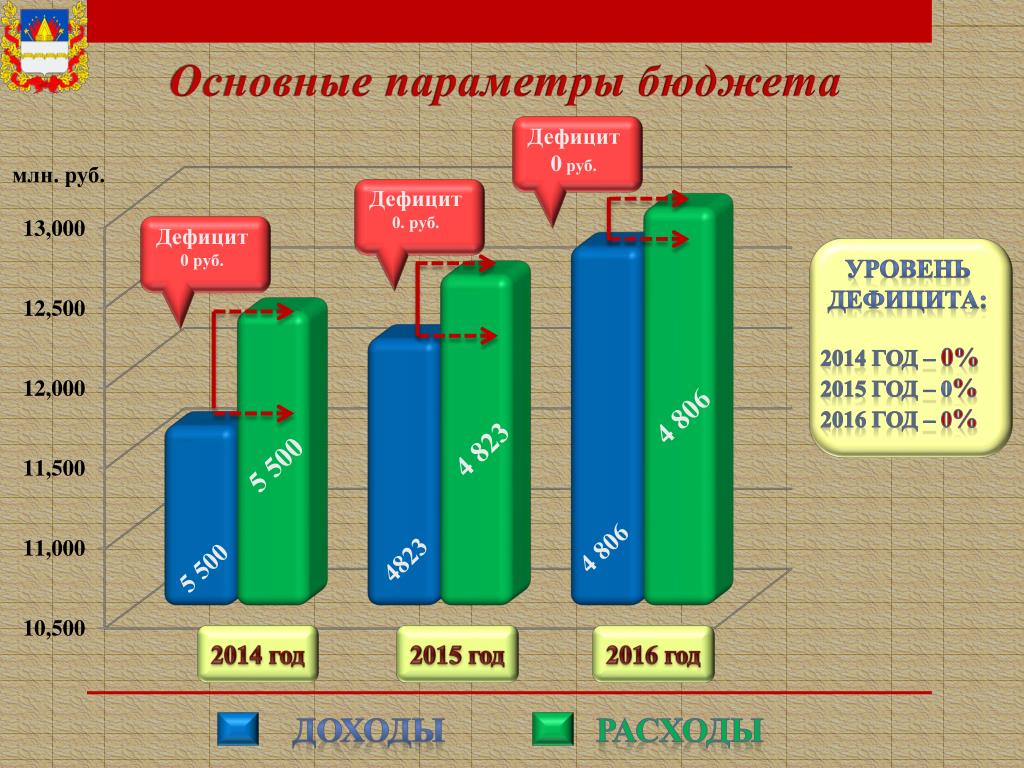 Основные параметры бюджета

млн. руб.

13,000
12,500
12,000
11,500
11,000
10,500

Дефицит
0 руб.

Дефицит
0. руб.

Дефицит
0 руб.

5 500
5 500
4823
4 823
4 806
4 806

2014 год
2015 год
2016 год

УРОВЕНЬ ДЕФИЦИТА:

2014 ГОД – 0%
2015 ГОД – 0%
2016 ГОД – 0%

ДОХОДЫ
РАСХОДЫ